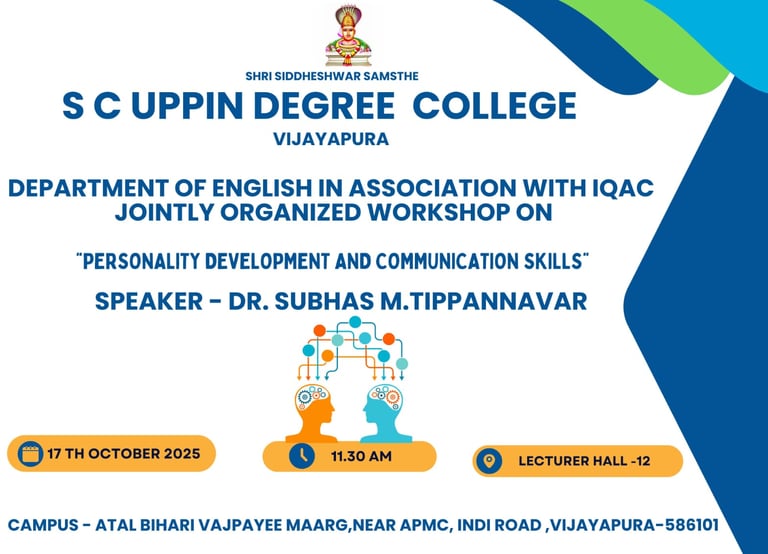 SHRI SIDDHESHWAR SAMSTHE

S C UPPIN DEGREE COLLEGE

VIJAYAPURA

DEPARTMENT OF ENGLISH IN ASSOCIATION WITH IQAC JOINTLY ORGANIZED WORKSHOP ON

"PERSONALITY DEVELOPMENT AND COMMUNICATION SKILLS"

SPEAKER - DR. SUBHAS M.TIPPANNAVAR

17 TH OCTOBER 2025

11.30 AM

LECTURER HALL -12

CAMPUS - ATAL BIHARI VAJPAYEE MAARG,NEAR APMC, INDI ROAD ,VIJAYAPURA-586101